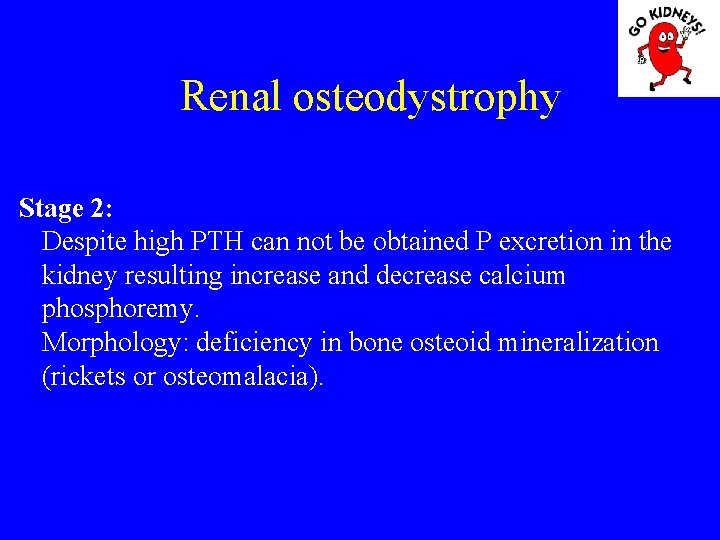 GO KIDNEYS!

Renal osteodystrophy

Stage 2:
Despite high PTH can not be obtained P excretion in the kidney resulting increase and decrease calcium phosphoremy.
Morphology: deficiency in bone osteoid mineralization (rickets or osteomalacia).